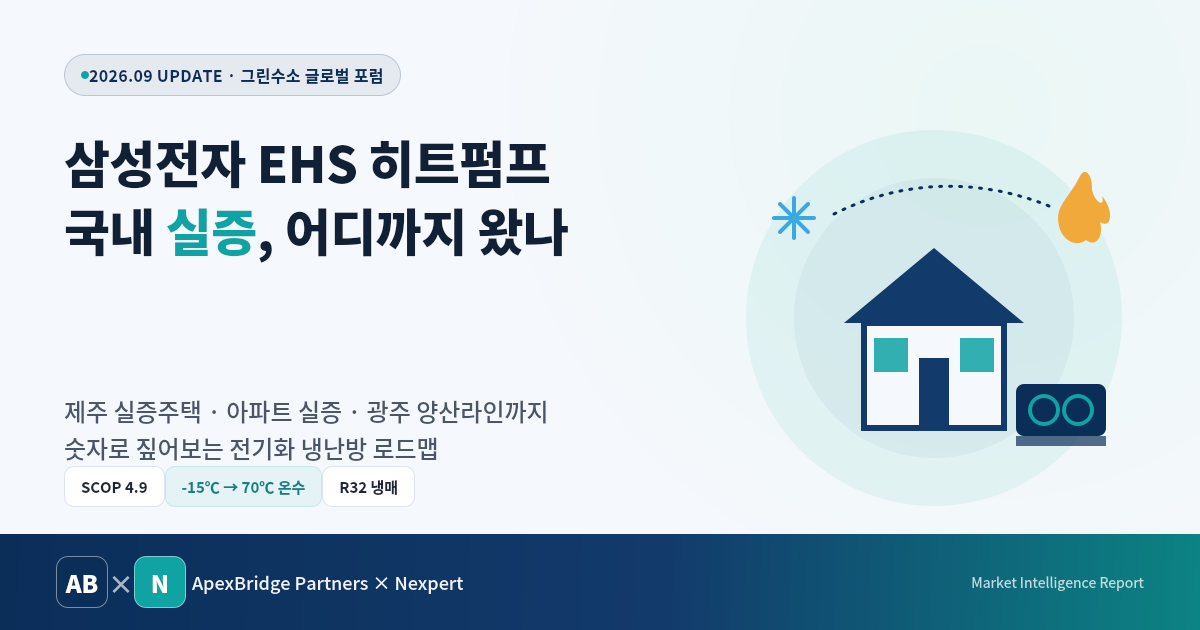 •2026.09 UPDATE · 그린수소 글로벌 포럼

삼성전자 EHS 히트펌프
국내 실증, 어디까지 왔나

제주 실증주택 · 아파트 실증 · 광주 양산라인까지
숫자로 짚어보는 전기화 냉난방 로드맵

SCOP 4.9 -15°C → 70°C 온수 R32 냉매

AB × N ApexBridge Partners × Nexpert

Market Intelligence Report